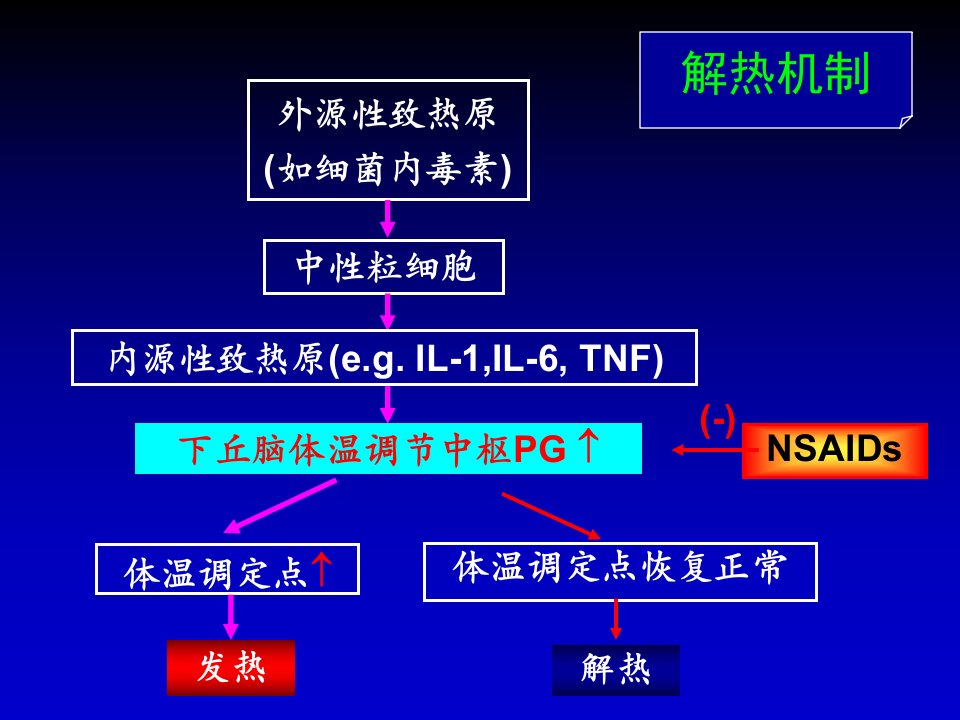 解热机制

外源性致热原
(如细菌内毒素)

中性粒细胞

内源性致热原(e.g. IL-1,IL-6, TNF)

下丘脑体温调节中枢PG↑

(-)

NSAIDs

体温调定点↑

体温调定点恢复正常

发热

解热